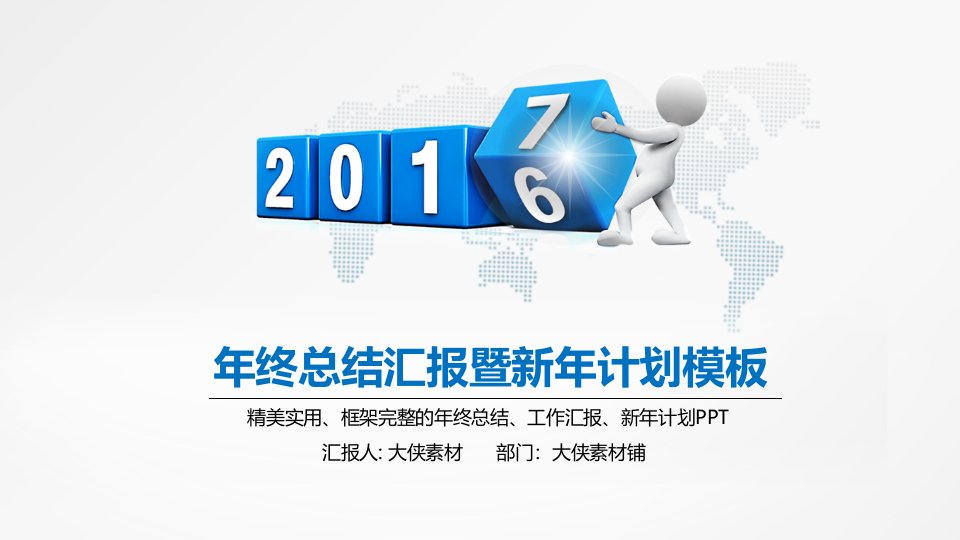 2 0 1 7 6

年终总结汇报暨新年计划模板

精美实用、框架完整的年终总结、工作汇报、新年计划PPT

汇报人: 大侠素材　　部门：大侠素材铺